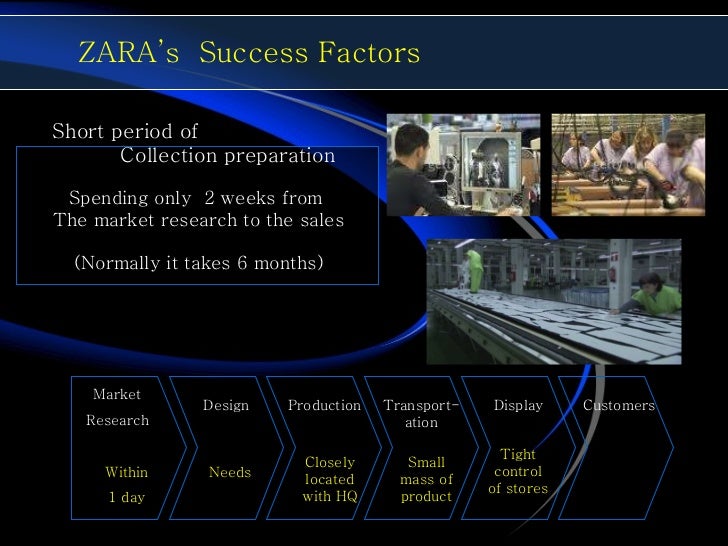 ZARA's Success Factors

Short period of
Collection preparation

Spending only 2 weeks from
The market research to the sales

(Normally it takes 6 months)

Market Research

Within 1 day

Design

Needs

Production

Closely located with HQ

Transport-ation

Small mass of product

Display

Tight control of stores

Customers